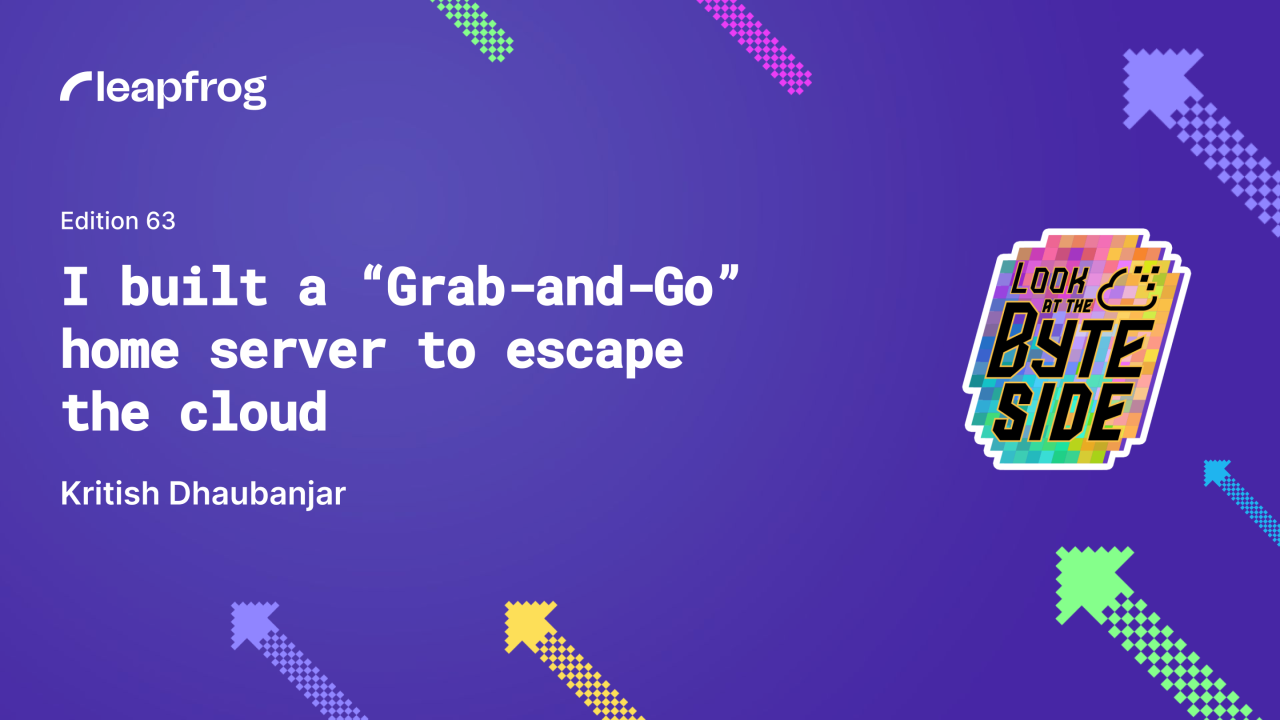 leapfrog

Edition 63

I built a “Grab-and-Go” home server to escape the cloud

Kritish Dhaubanjar

LOOK AT THE BYTE SIDE